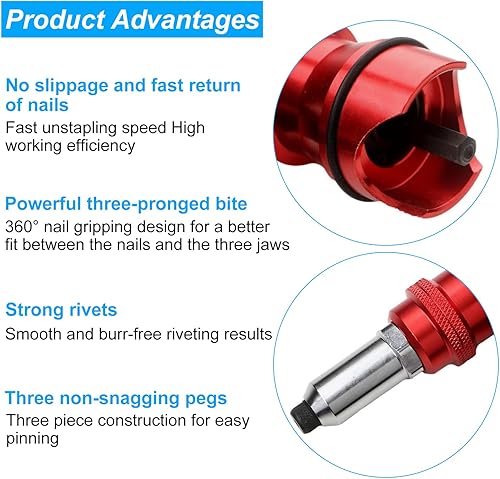 Product Advantages

No slippage and fast return of nails

Fast unstapling speed High working efficiency

Powerful three-pronged bite

360° nail gripping design for a better fit between the nails and the three jaws

Strong rivets

Smooth and burr-free riveting results

Three non-snagging pegs

Three piece construction for easy pinning